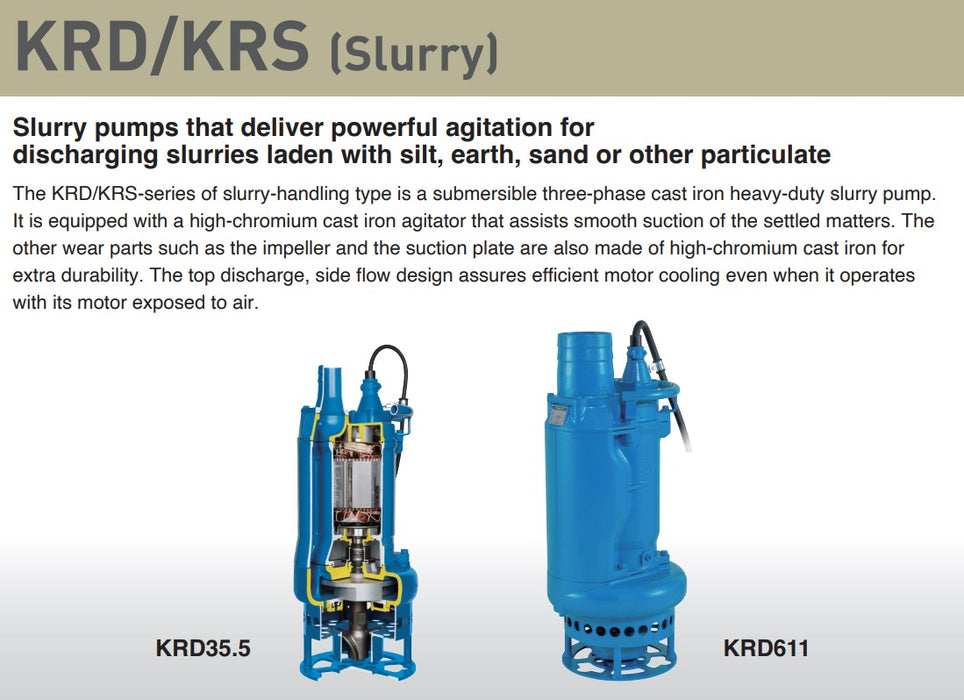 KRD/KRS (Slurry)

Slurry pumps that deliver powerful agitation for discharging slurries laden with silt, earth, sand or other particulate

The KRD/KRS-series of slurry-handling type is a submersible three-phase cast iron heavy-duty slurry pump. It is equipped with a high-chromium cast iron agitator that assists smooth suction of the settled matters. The other wear parts such as the impeller and the suction plate are also made of high-chromium cast iron for extra durability. The top discharge, side flow design assures efficient motor cooling even when it operates with its motor exposed to air.

KRD35.5

KRD611